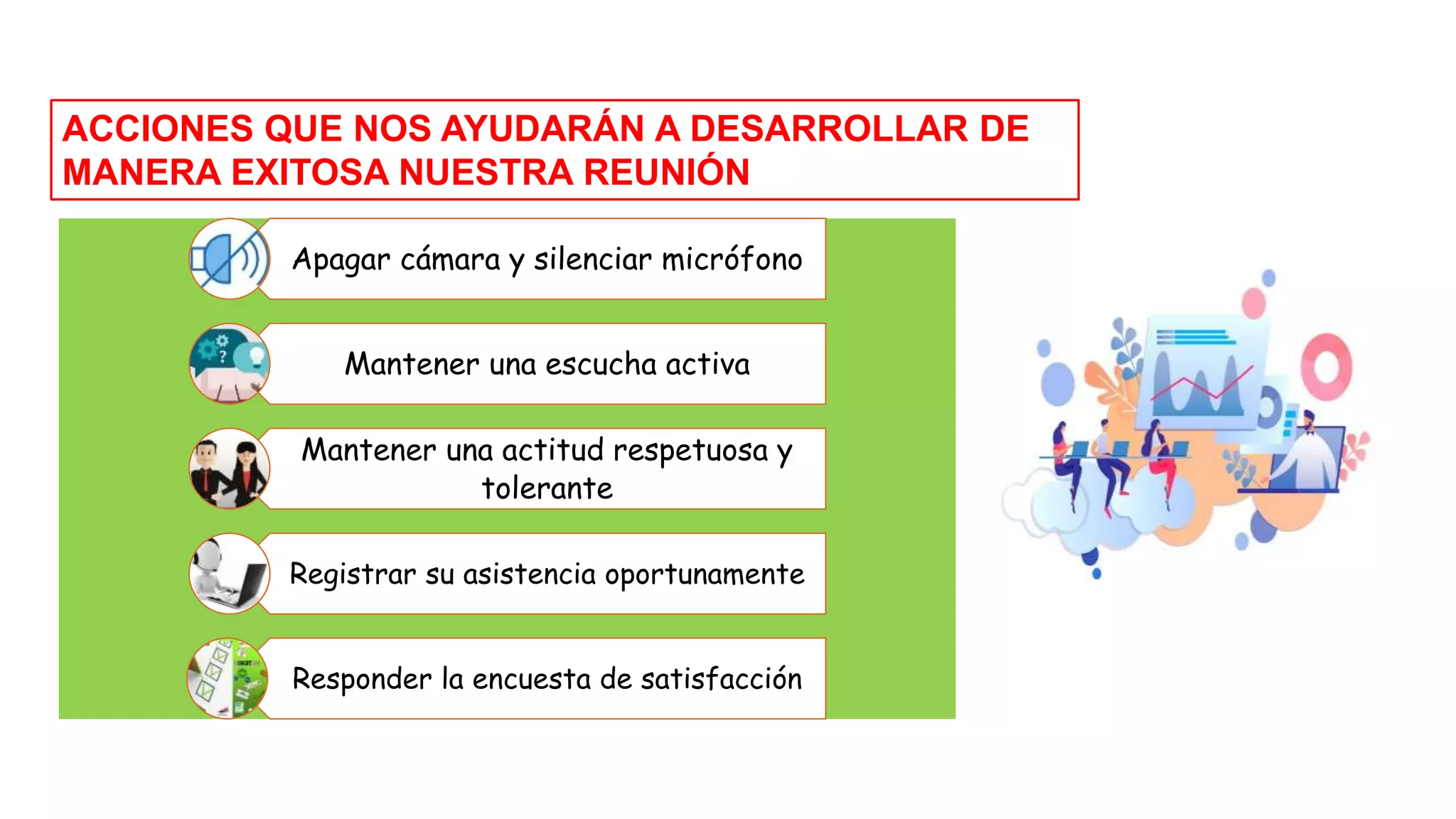 ACCIONES QUE NOS AYUDARÁN A DESARROLLAR DE MANERA EXITOSA NUESTRA REUNIÓN

Apagar cámara y silenciar micrófono

Mantener una escucha activa

Mantener una actitud respetuosa y tolerante

Registrar su asistencia oportunamente

Responder la encuesta de satisfacción